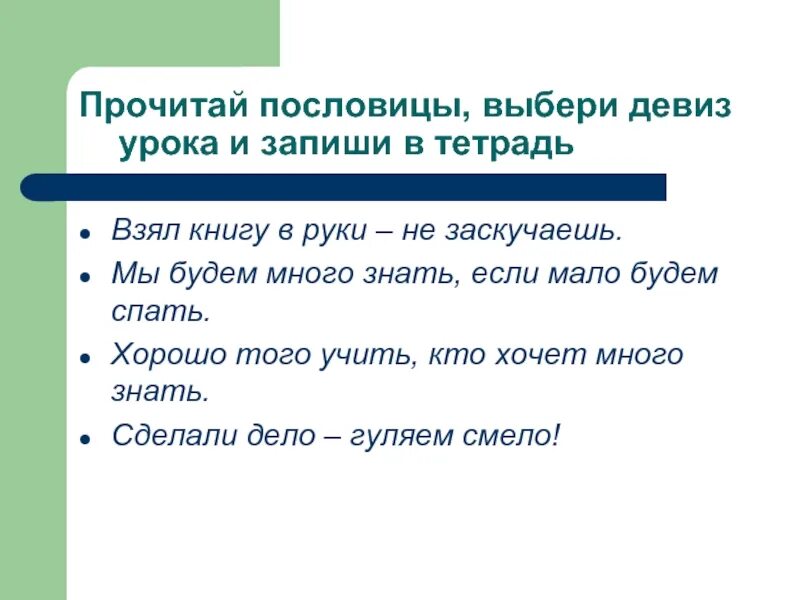 Прочитай пословицы, выбери девиз урока и запиши в тетрадь

- Взял книгу в руки – не заскучаешь.
- Мы будем много знать, если мало будем спать.
- Хорошо того учить, кто хочет много знать.
- Сделали дело – гуляем смело!